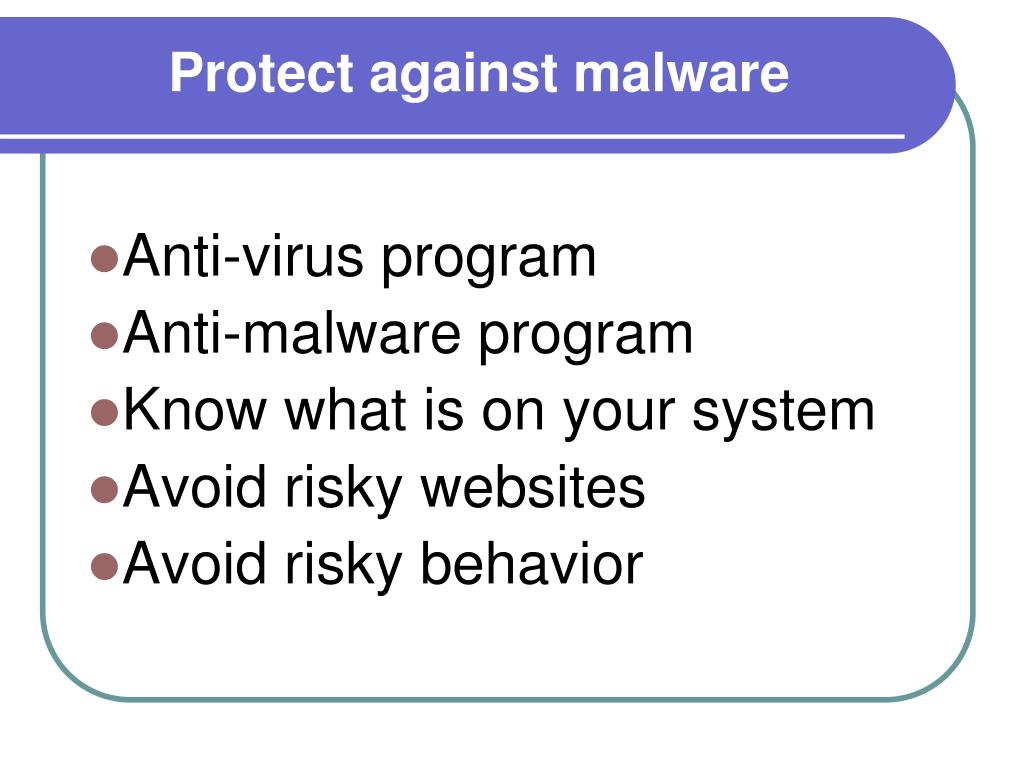 Protect against malware

- Anti-virus program
- Anti-malware program
- Know what is on your system
- Avoid risky websites
- Avoid risky behavior